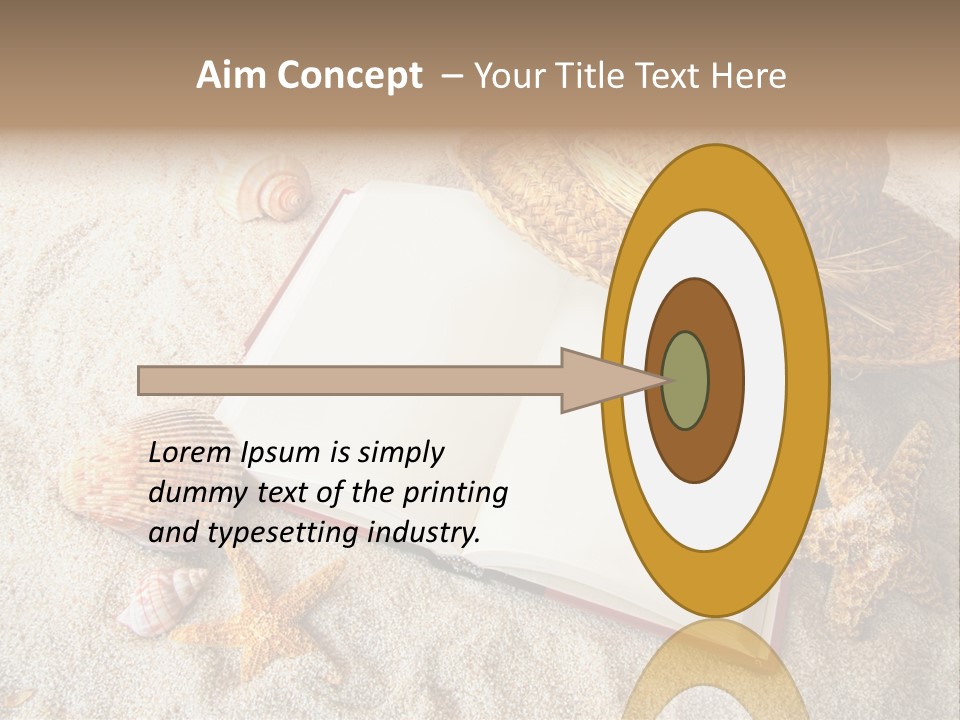 Aim Concept – Your Title Text Here

Lorem Ipsum is simply dummy text of the printing and typesetting industry.